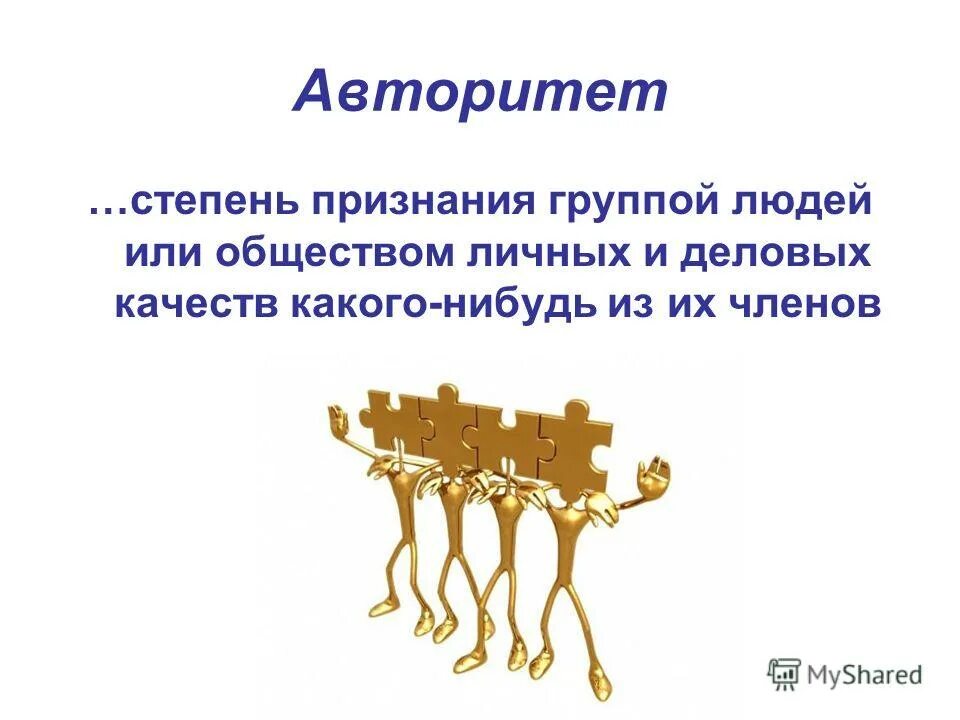 Авторитет

…степень признания группой людей или обществом личных и деловых качеств какого-нибудь из их членов

MyShared